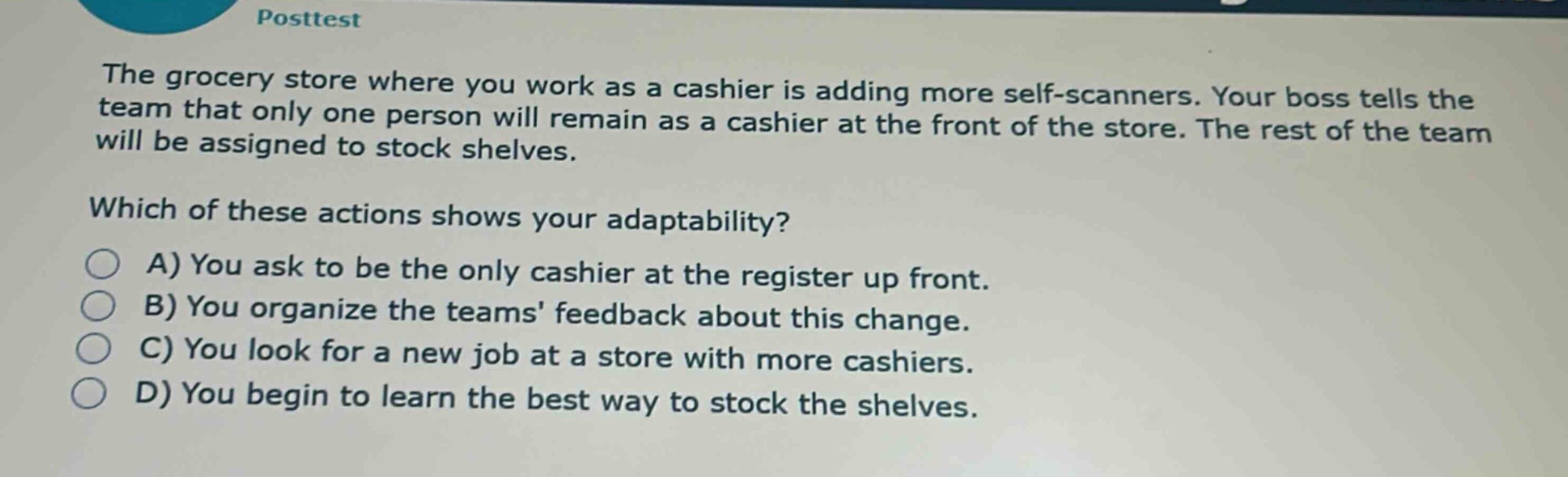 Posttest

The grocery store where you work as a cashier is adding more self-scanners. Your boss tells the team that only one person will remain as a cashier at the front of the store. The rest of the team will be assigned to stock shelves.

Which of these actions shows your adaptability?

A) You ask to be the only cashier at the register up front.
B) You organize the teams' feedback about this change.
C) You look for a new job at a store with more cashiers.
D) You begin to learn the best way to stock the shelves.